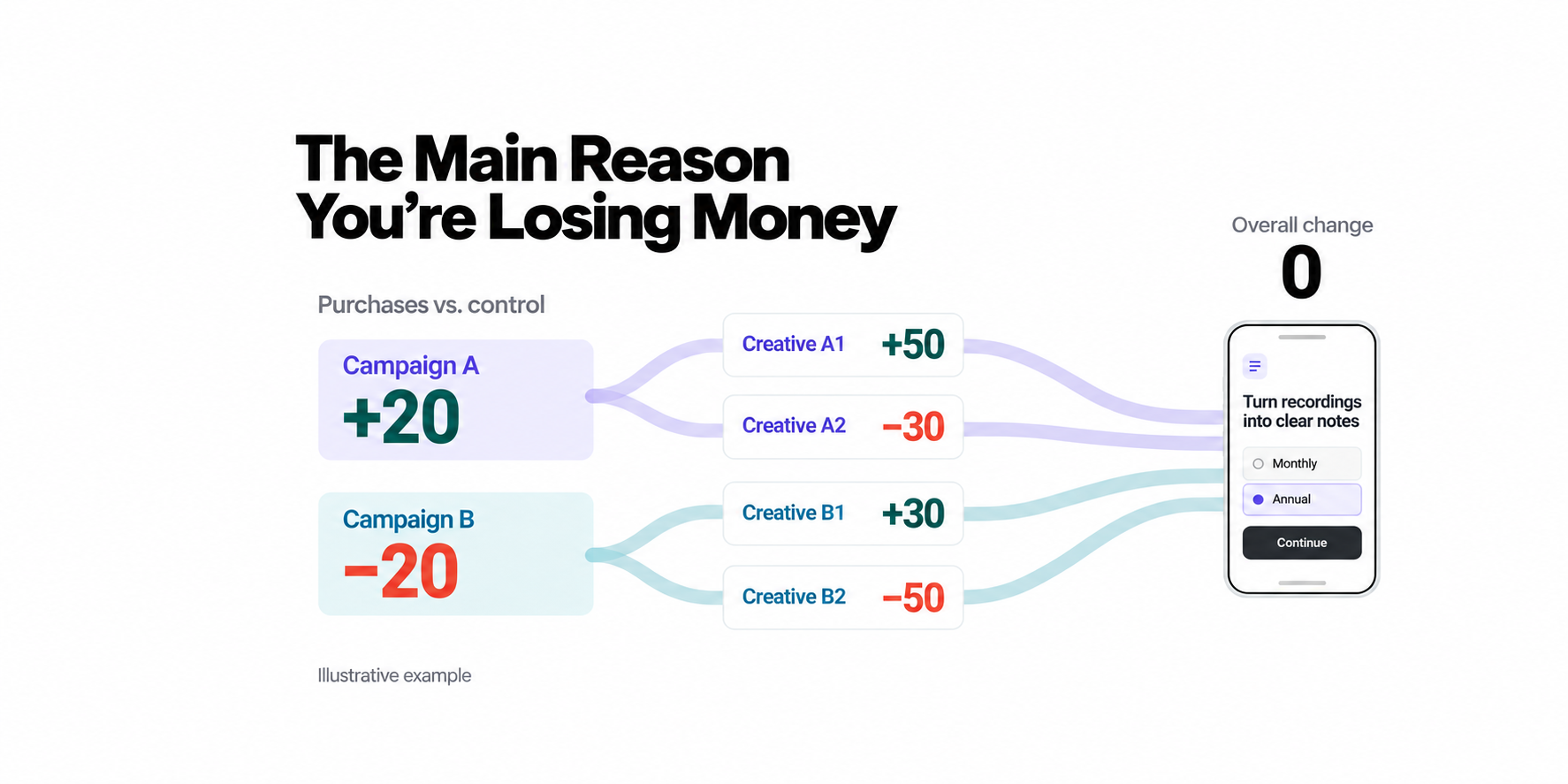 The Main Reason You're Losing Money

Purchases vs. control

Campaign A
+20

Campaign B
−20

Creative A1 +50

Creative A2 −30

Creative B1 +30

Creative B2 −50

Overall change
0

Turn recordings into clear notes

Monthly

Annual

Continue

Illustrative example